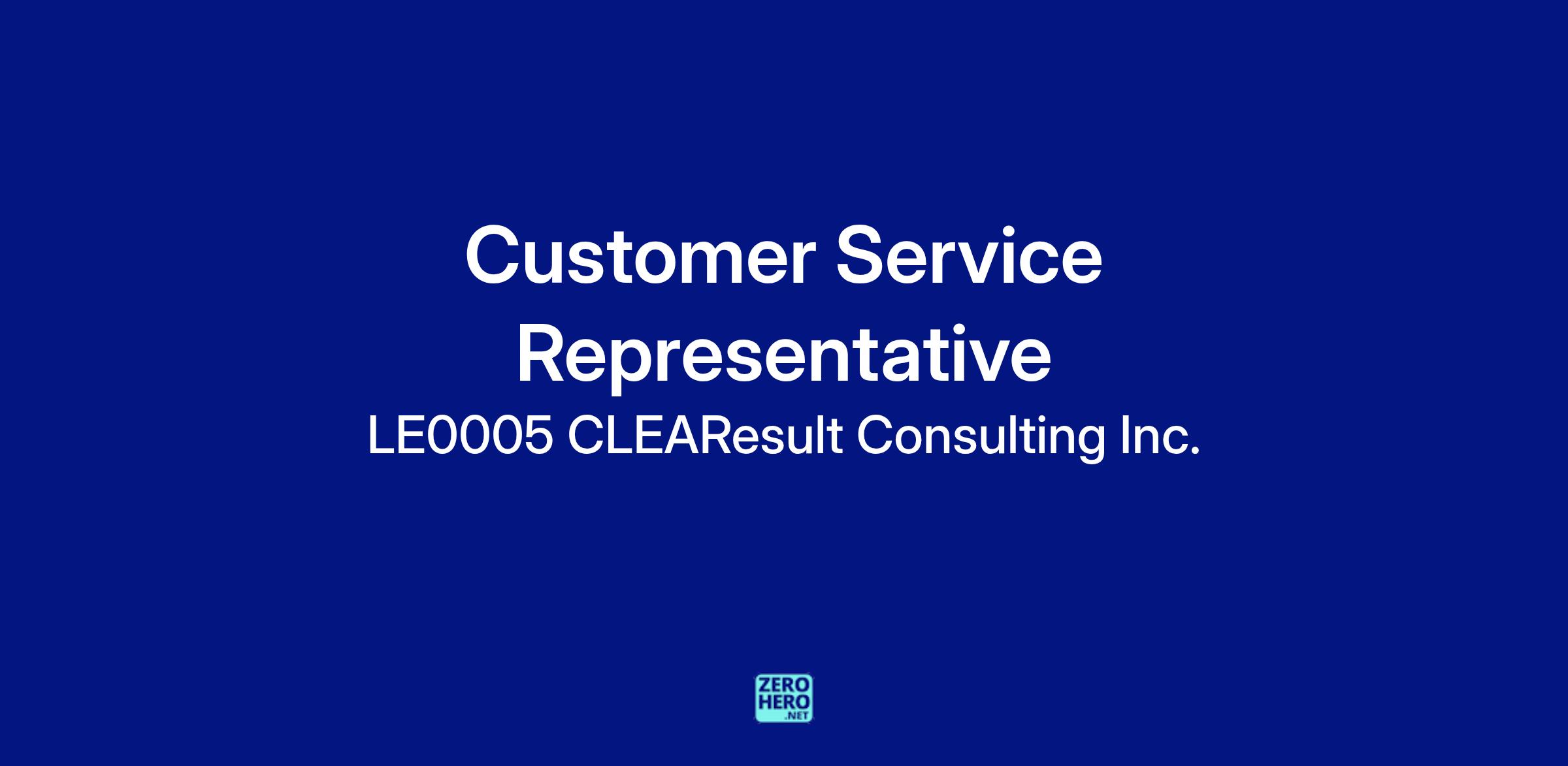 Customer Service Representative

LE0005 CLEAResult Consulting Inc.

ZERO
HERO
.NET